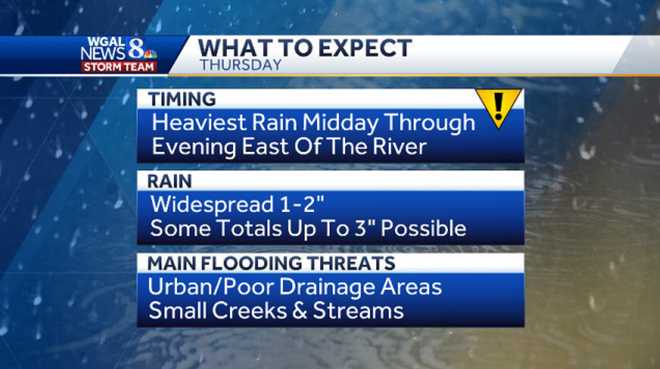 WGAL NEWS 8 STORM TEAM

WHAT TO EXPECT
THURSDAY

TIMING
!
Heaviest Rain Midday Through Evening East Of The River

RAIN
Widespread 1-2"
Some Totals Up To 3" Possible

MAIN FLOODING THREATS
Urban/Poor Drainage Areas
Small Creeks & Streams